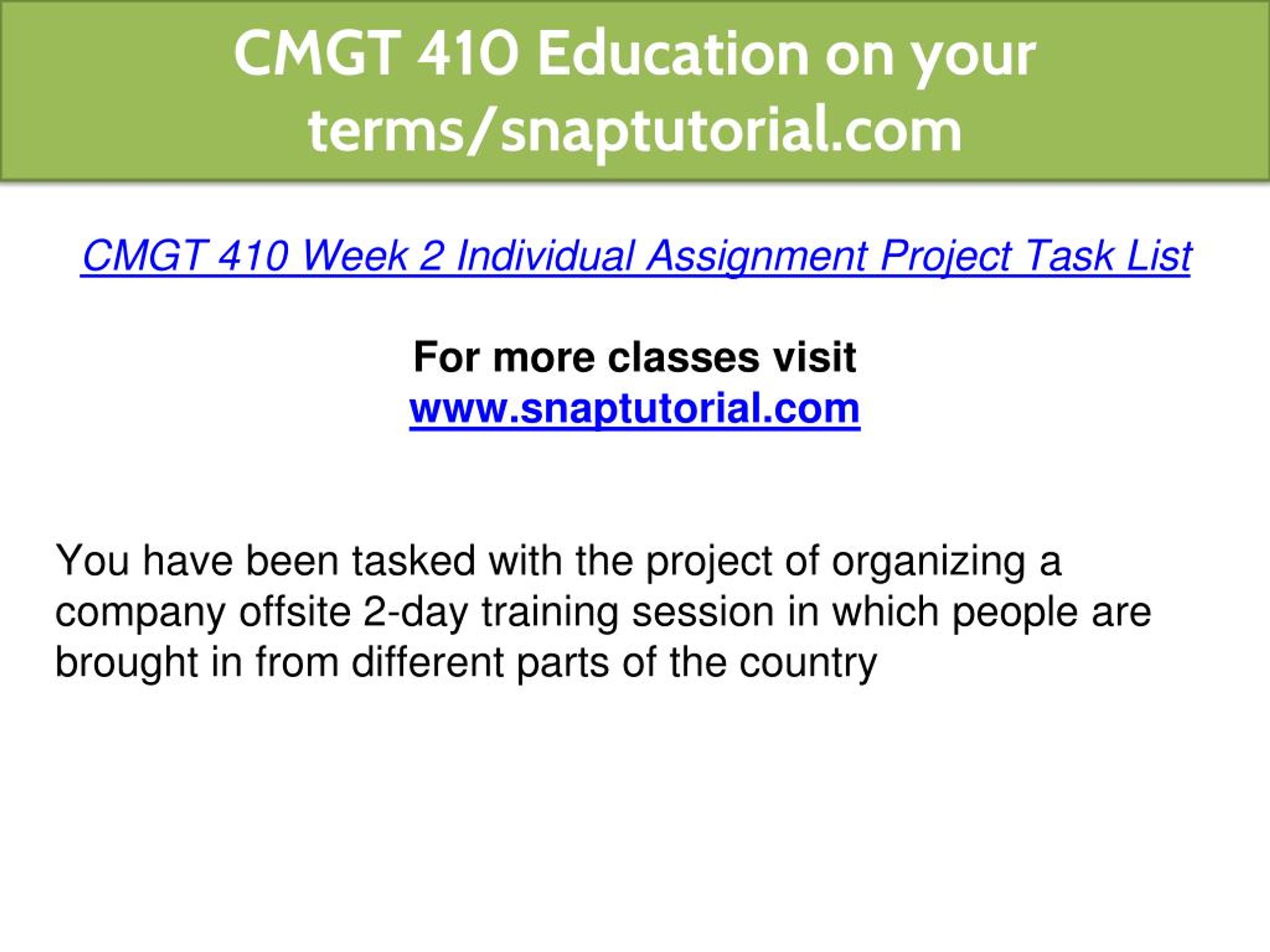 CMGT 410 Education on your terms/snaptutorial.com

CMGT 410 Week 2 Individual Assignment Project Task List

For more classes visit
www.snaptutorial.com

You have been tasked with the project of organizing a company offsite 2-day training session in which people are brought in from different parts of the country